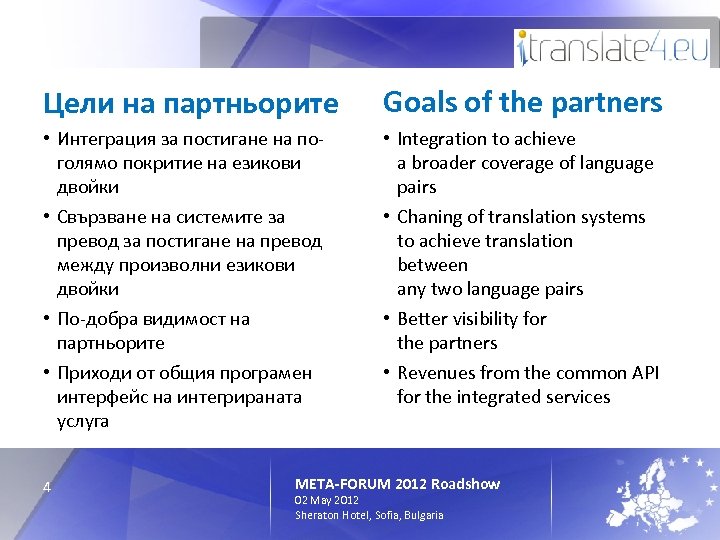 itranslate4.eu

Цели на партньорите

• Интеграция за постигане на по-голямо покритие на езикови двойки
• Свързване на системите за превод за постигане на превод между произволни езикови двойки
• По-добра видимост на партньорите
• Приходи от общия програмен интерфейс на интегрираната услуга

Goals of the partners

• Integration to achieve a broader coverage of language pairs
• Chaning of translation systems to achieve translation between any two language pairs
• Better visibility for the partners
• Revenues from the common API for the integrated services

4

META-FORUM 2012 Roadshow
02 May 2012
Sheraton Hotel, Sofia, Bulgaria